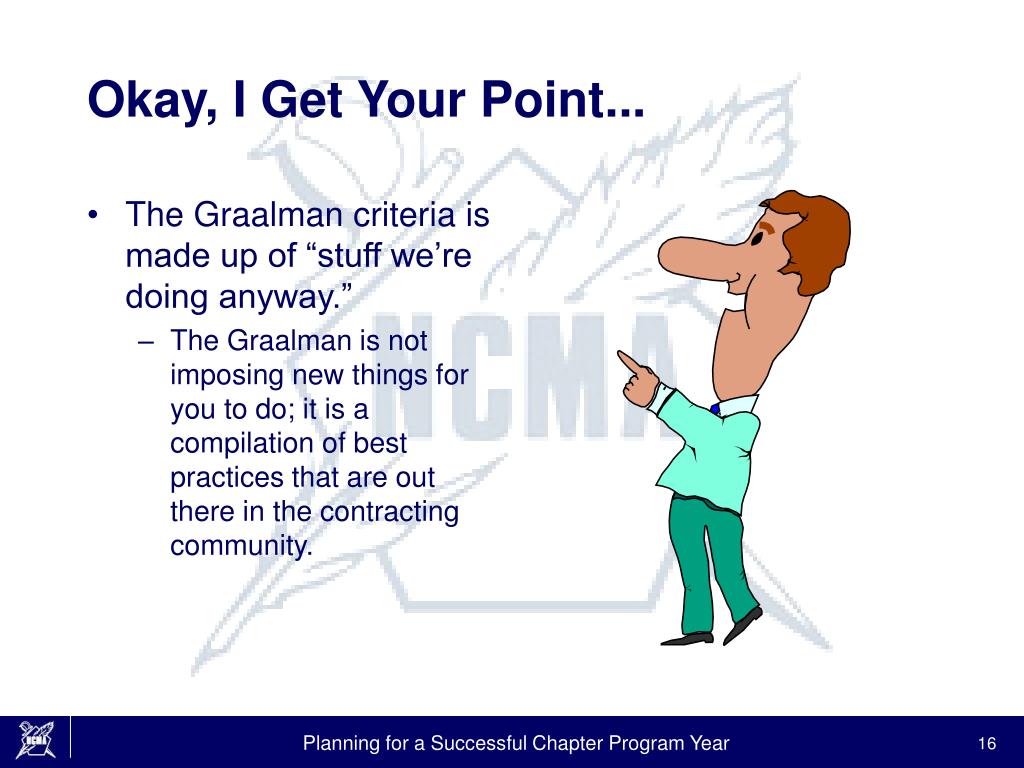 Okay, I Get Your Point...

• The Graalman criteria is made up of “stuff we’re doing anyway.”

– The Graalman is not imposing new things for you to do; it is a compilation of best practices that are out there in the contracting community.

NCMA

NCMA

Planning for a Successful Chapter Program Year

16